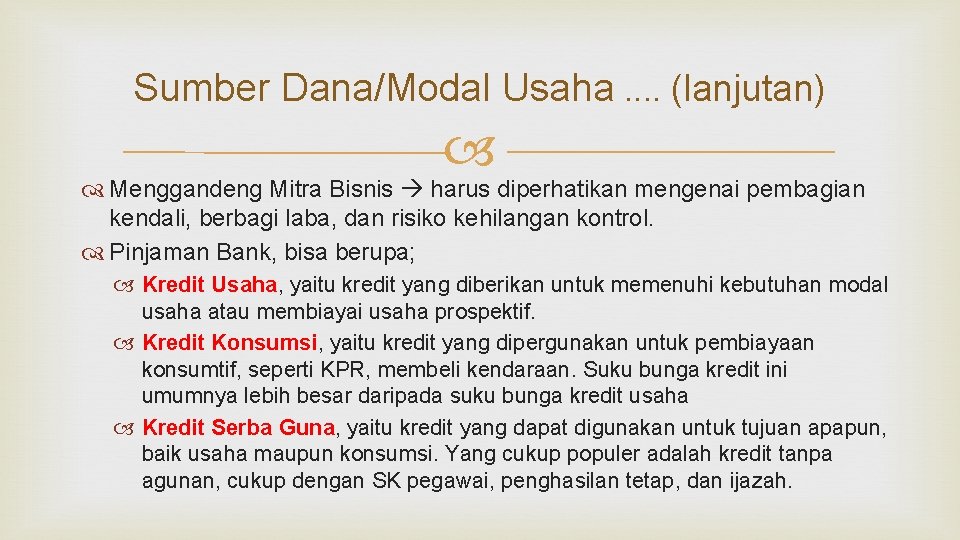 Sumber Dana/Modal Usaha .... (lanjutan)

Menggandeng Mitra Bisnis → harus diperhatikan mengenai pembagian kendali, berbagi laba, dan risiko kehilangan kontrol.

Pinjaman Bank, bisa berupa;

Kredit Usaha, yaitu kredit yang diberikan untuk memenuhi kebutuhan modal usaha atau membiayai usaha prospektif.

Kredit Konsumsi, yaitu kredit yang dipergunakan untuk pembiayaan konsumtif, seperti KPR, membeli kendaraan. Suku bunga kredit ini umumnya lebih besar daripada suku bunga kredit usaha

Kredit Serba Guna, yaitu kredit yang dapat digunakan untuk tujuan apapun, baik usaha maupun konsumsi. Yang cukup populer adalah kredit tanpa agunan, cukup dengan SK pegawai, penghasilan tetap, dan ijazah.